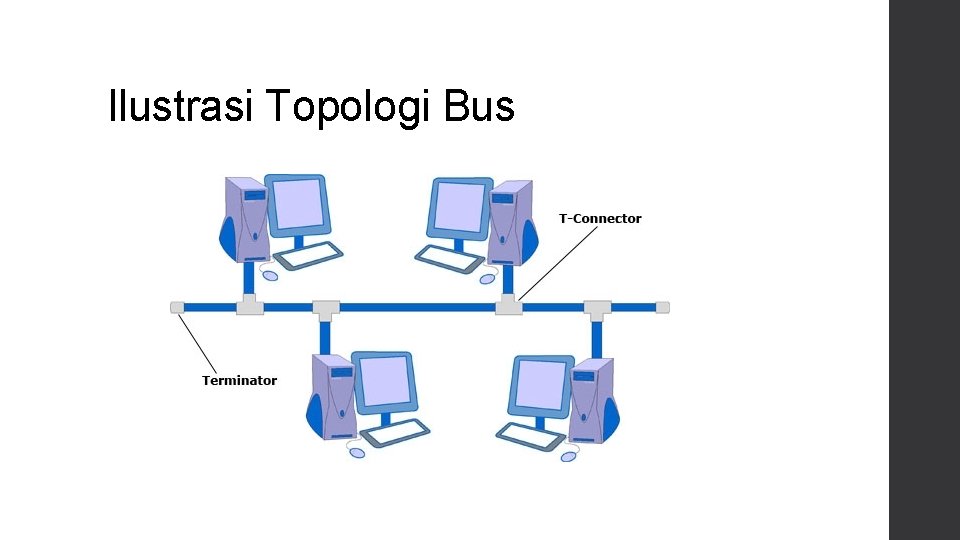 Ilustrasi Topologi Bus

T-Connector

Terminator